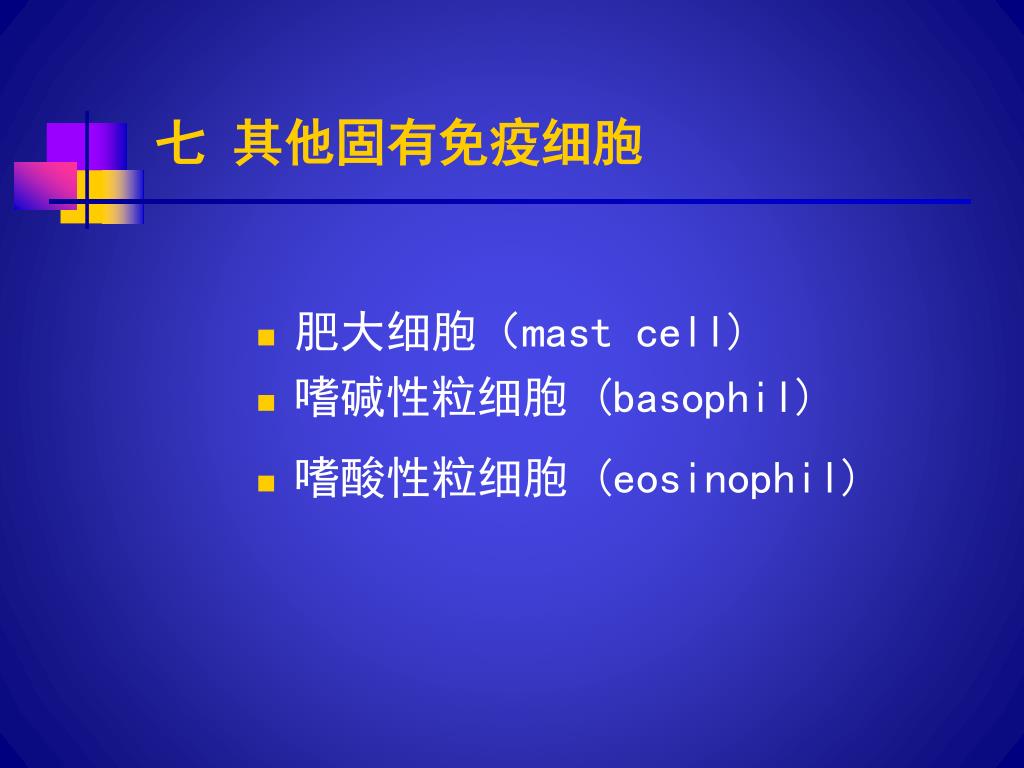 七 其他固有免疫细胞

- 肥大细胞（mast cell）
- 嗜碱性粒细胞 (basophil)
- 嗜酸性粒细胞 (eosinophil)